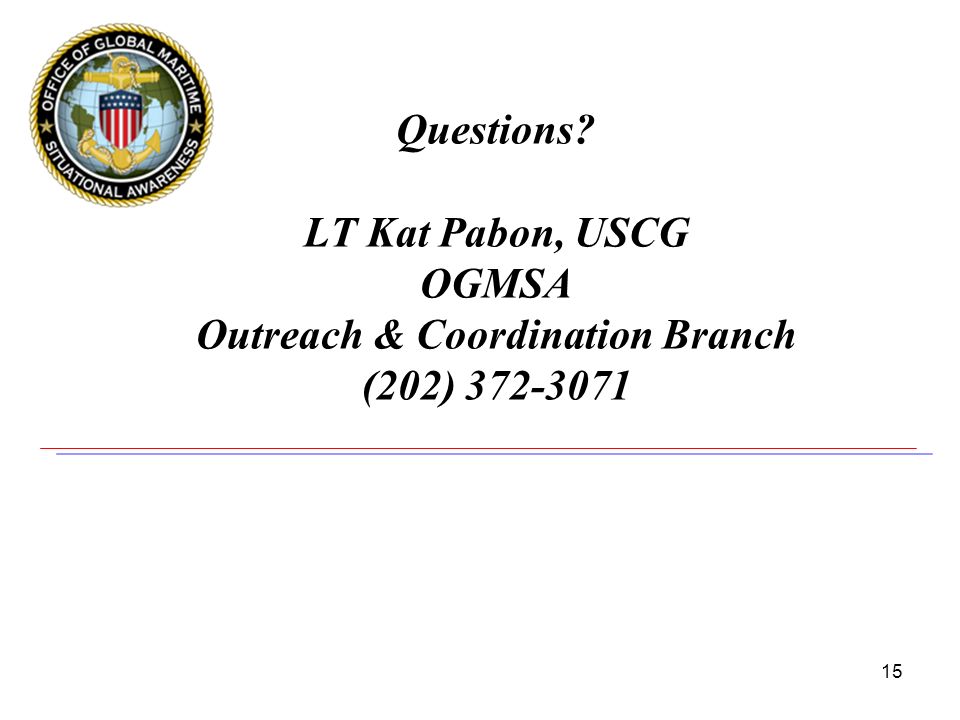 OFFICE OF GLOBAL MARITIME SITUATIONAL AWARENESS

Questions?

LT Kat Pabon, USCG
OGMSA
Outreach & Coordination Branch
(202) 372-3071

15